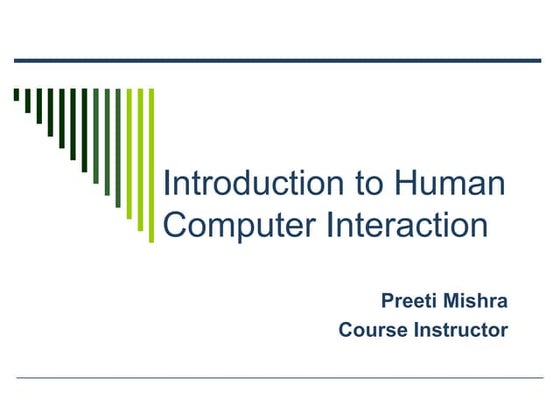 Introduction to Human Computer Interaction

Preeti Mishra
Course Instructor